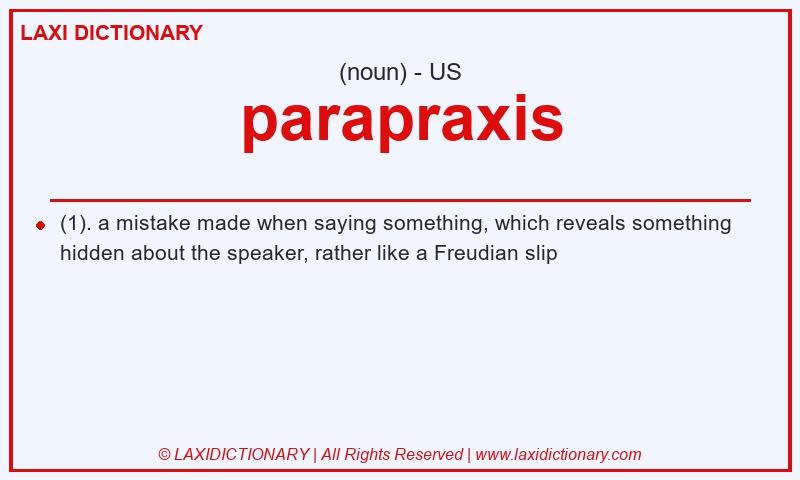 LAXI DICTIONARY

(noun) - US

parapraxis

(1). a mistake made when saying something, which reveals something hidden about the speaker, rather like a Freudian slip

© LAXIDICTIONARY | All Rights Reserved | www.laxidictionary.com